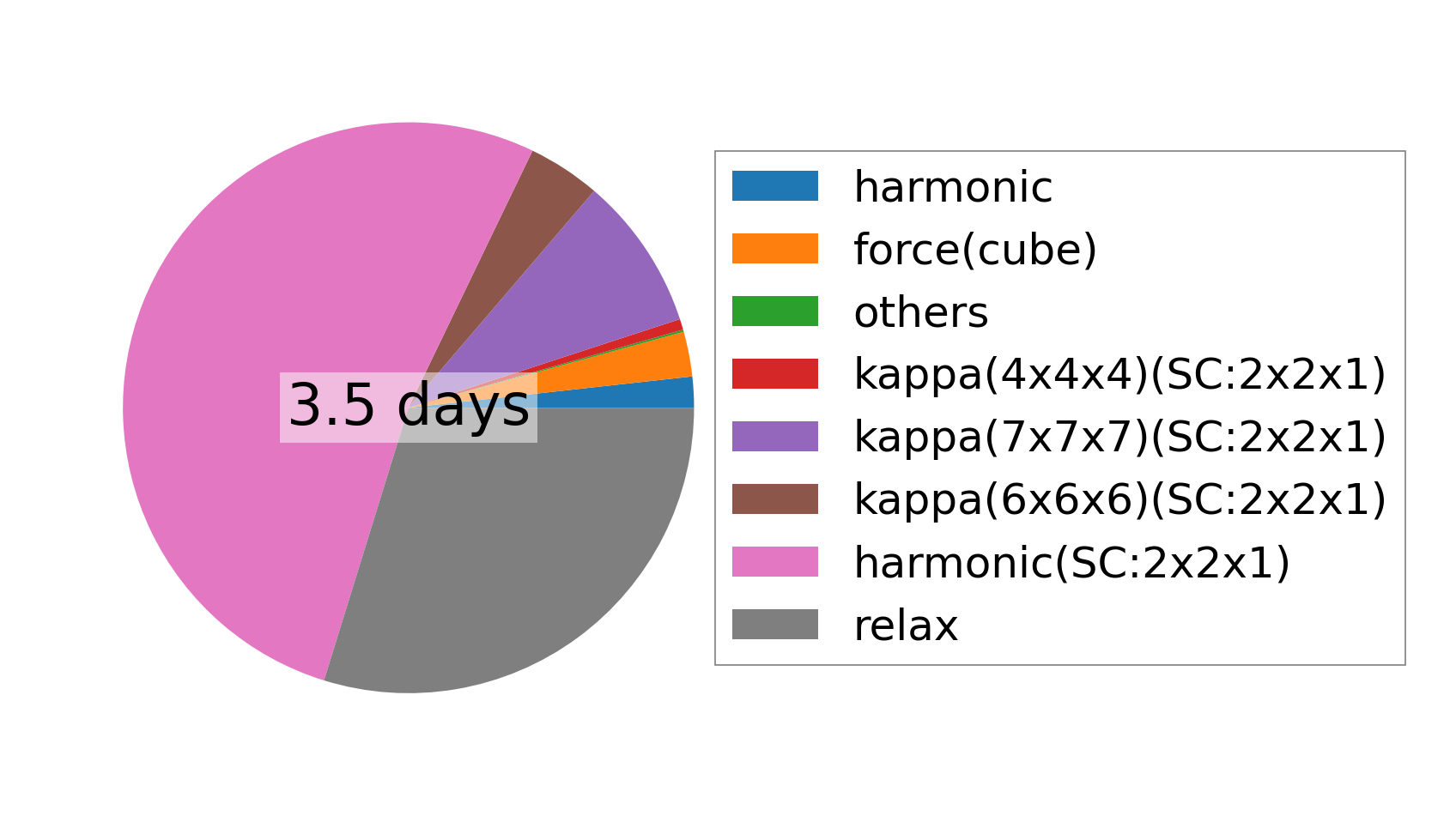 3.5 days

harmonic
force(cube)
others
kappa(4x4x4)(SC:2x2x1)
kappa(7x7x7)(SC:2x2x1)
kappa(6x6x6)(SC:2x2x1)
harmonic(SC:2x2x1)
relax